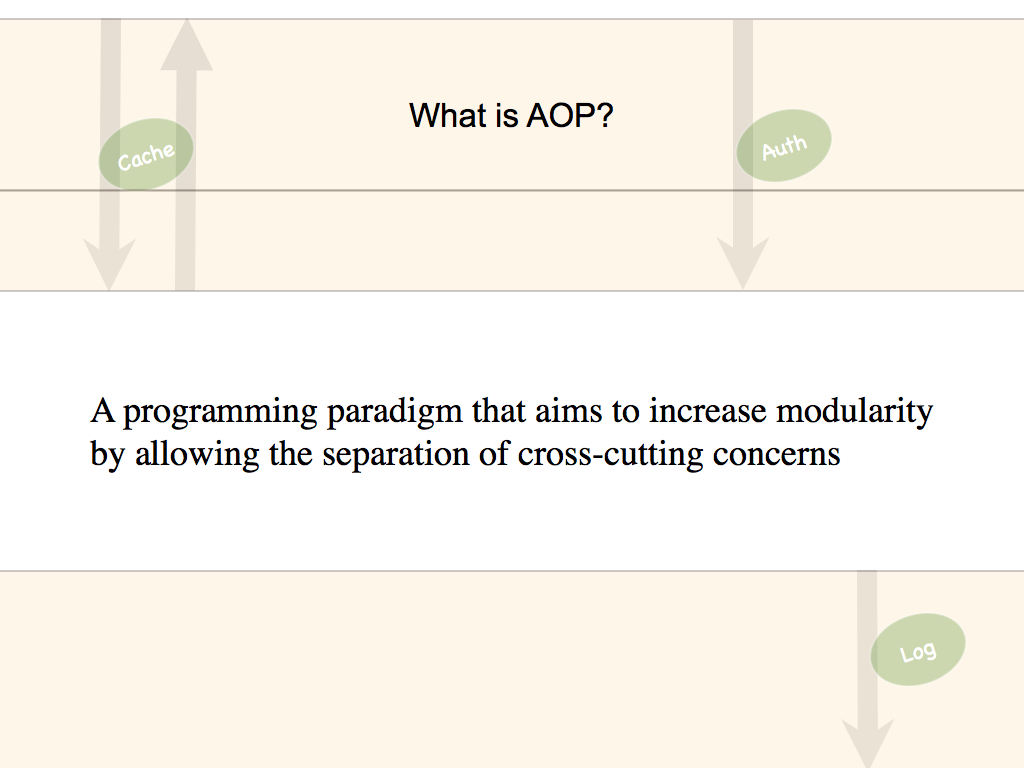 Cache

What is AOP?

Auth

A programming paradigm that aims to increase modularity by allowing the separation of cross-cutting concerns

Log